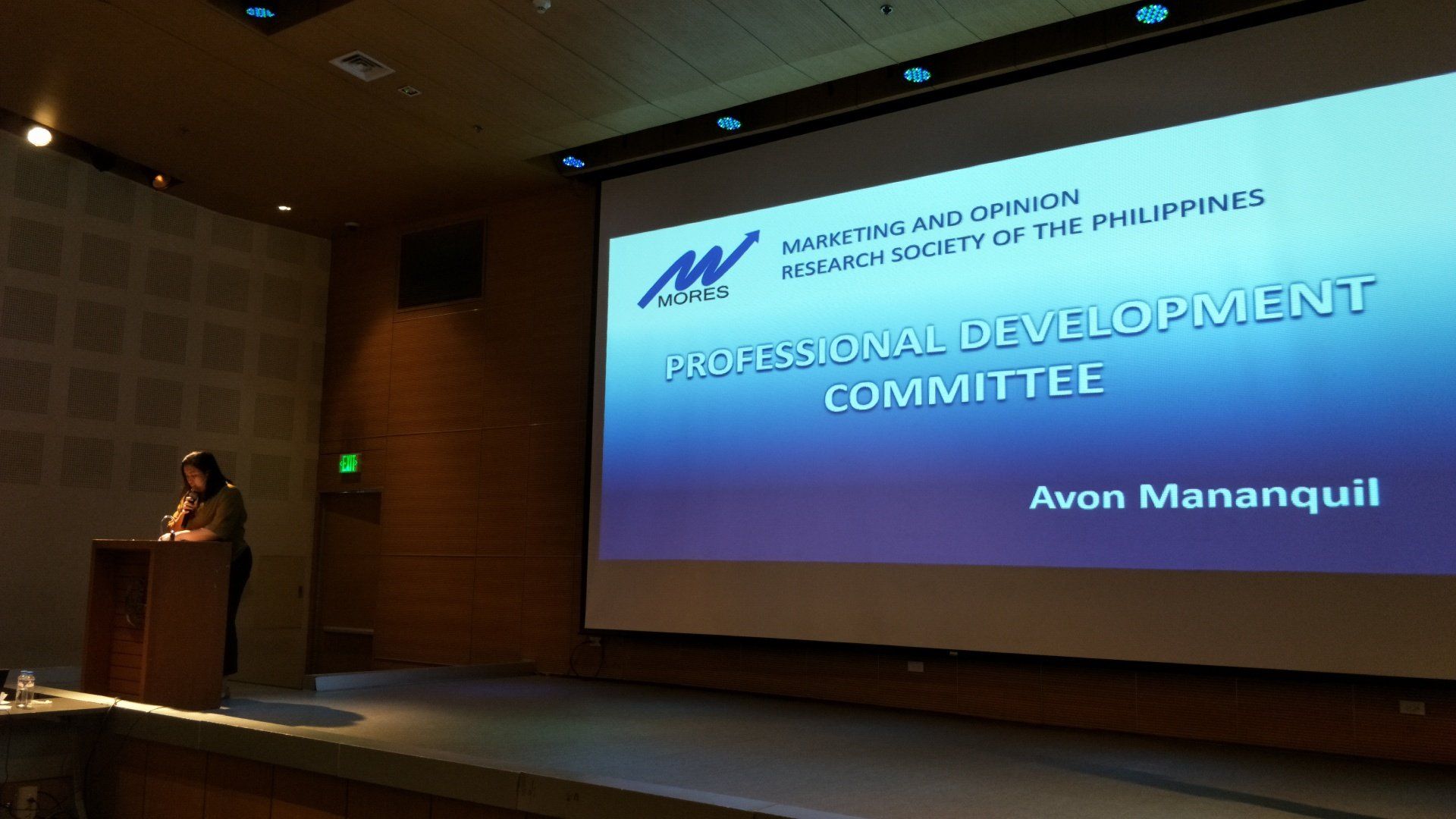 EXIT

MORES

MARKETING AND OPINION RESEARCH SOCIETY OF THE PHILIPPINES

PROFESSIONAL DEVELOPMENT COMMITTEE

Avon Mananquil